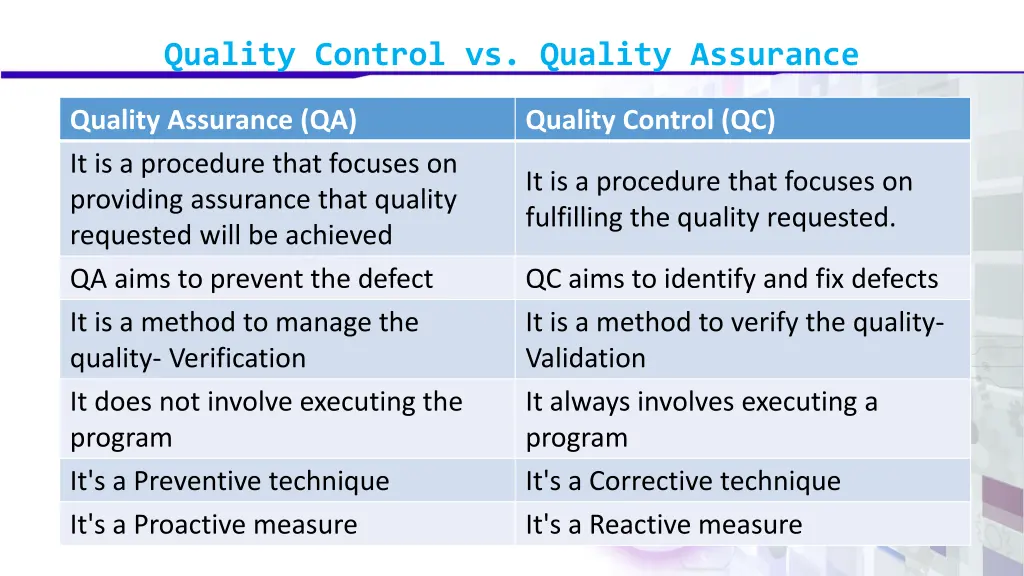 Quality Control vs. Quality Assurance

| Quality Assurance (QA) | Quality Control (QC) |
|---|---|
| It is a procedure that focuses on providing assurance that quality requested will be achieved | It is a procedure that focuses on fulfilling the quality requested. |
| QA aims to prevent the defect | QC aims to identify and fix defects |
| It is a method to manage the quality- Verification | It is a method to verify the quality- Validation |
| It does not involve executing the program | It always involves executing a program |
| It's a Preventive technique | It's a Corrective technique |
| It's a Proactive measure | It's a Reactive measure |